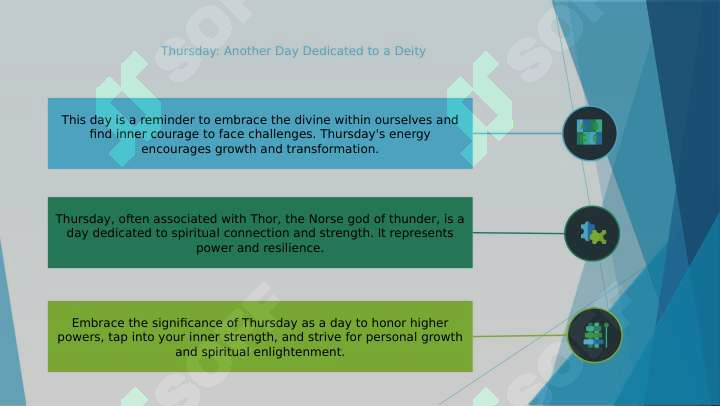 Thursday: Another Day Dedicated to a Deity

This day is a reminder to embrace the divine within ourselves and find inner courage to face challenges. Thursday's energy encourages growth and transformation.

Thursday, often associated with Thor, the Norse god of thunder, is a day dedicated to spiritual connection and strength. It represents power and resilience.

Embrace the significance of Thursday as a day to honor higher powers, tap into your inner strength, and strive for personal growth and spiritual enlightenment.